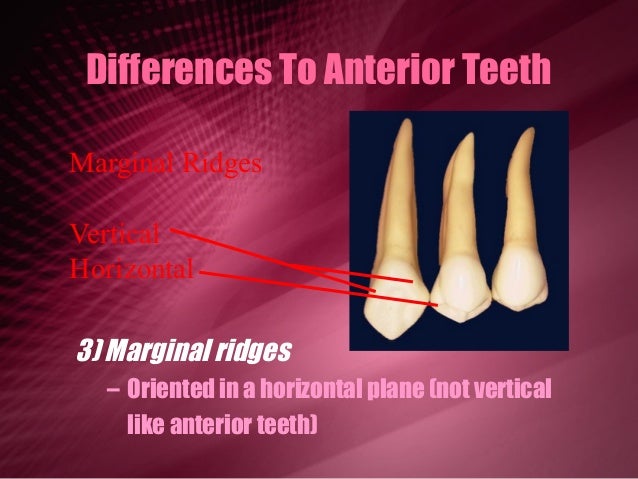 Differences To Anterior Teeth

Marginal Ridges

Vertical
Horizontal

3) Marginal ridges

– Oriented in a horizontal plane (not vertical like anterior teeth)